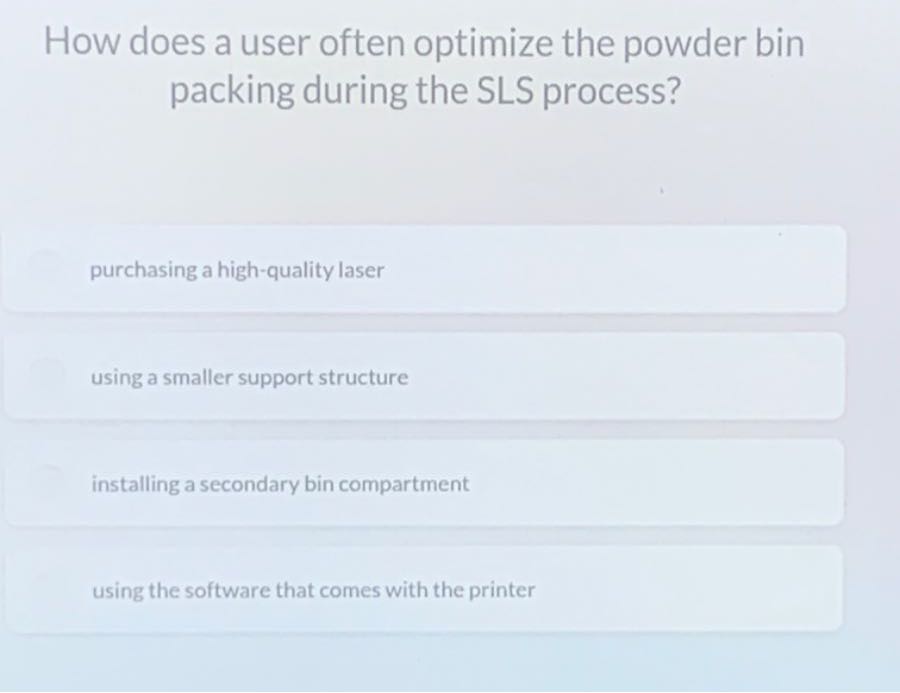 How does a user often optimize the powder bin packing during the SLS process?

purchasing a high-quality laser

using a smaller support structure

installing a secondary bin compartment

using the software that comes with the printer